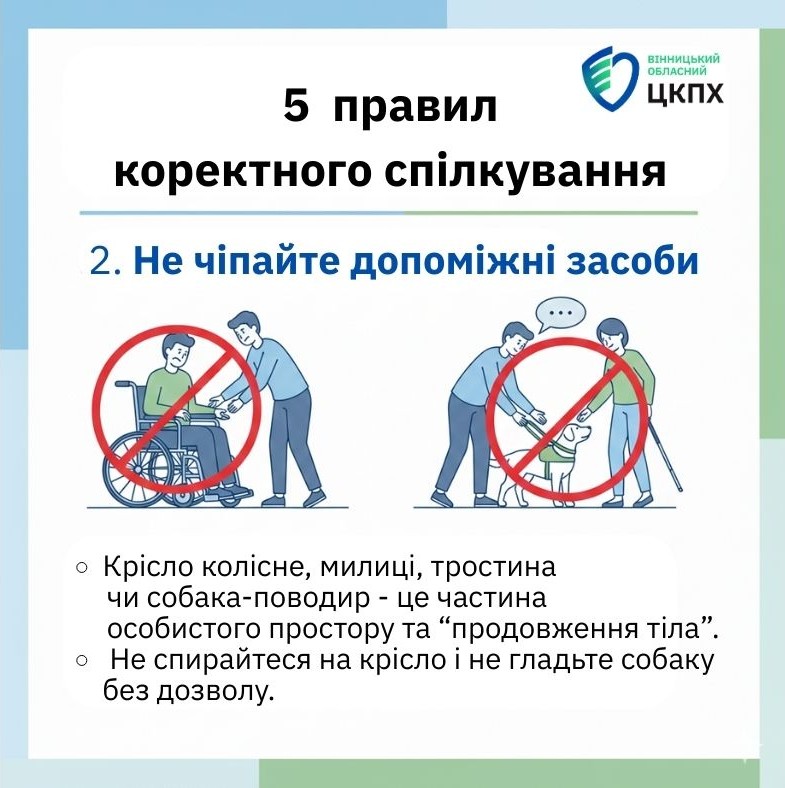 ВІННИЦЬКИЙ ОБЛАСНИЙ ЦКПХ

5 правил коректного спілкування

2. Не чіпайте допоміжні засоби

...

○ Крісло колісне, милиці, тростина чи собака-поводир - це частина особистого простору та “продовження тіла”.
○ Не спирайтеся на крісло і не гладьте собаку без дозволу.